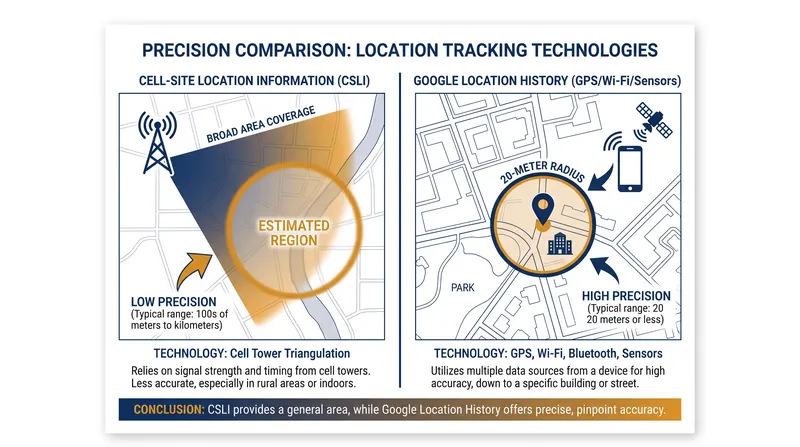 PRECISION COMPARISON: LOCATION TRACKING TECHNOLOGIES

CELL-SITE LOCATION INFORMATION (CSLI)

BROAD AREA COVERAGE

ESTIMATED REGION

LOW PRECISION
(Typical range: 100s of meters to kilometers)

TECHNOLOGY: Cell Tower Triangulation

Relies on signal strength and timing from cell towers. Less accurate, especially in rural areas or indoors.

GOOGLE LOCATION HISTORY (GPS/Wi-Fi/Sensors)

20-METER RADIUS

PARK

HIGH PRECISION
(Typical range: 20 20 meters or less)

TECHNOLOGY: GPS, Wi-Fi, Bluetooth, Sensors

Utilizes multiple data sources from a device for high accuracy, down to a specific building or street.

CONCLUSION: CSLI provides a general area, while Google Location History offers precise, pinpoint accuracy.